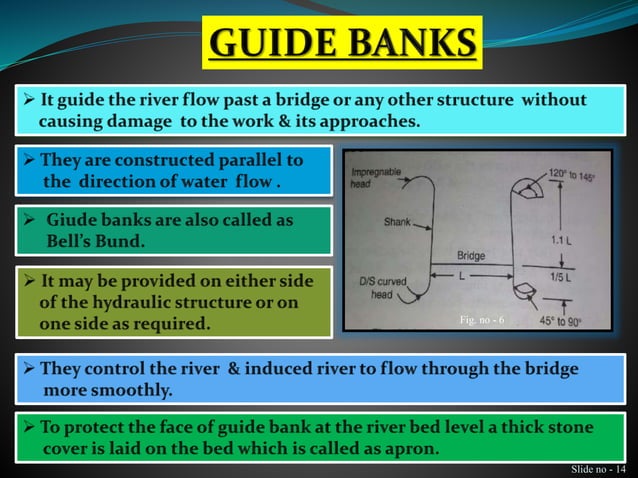 GUIDE BANKS

➢ It guide the river flow past a bridge or any other structure without causing damage to the work & its approaches.

➢ They are constructed parallel to the direction of water flow .

➢ Giude banks are also called as Bell's Bund.

➢ It may be provided on either side of the hydraulic structure or on one side as required.

Impregnable head

Shank

Bridge

D/S curved head

L

120° to 145°

1.1 L

1/5 L

45° to 90°

Fig. no - 6

➢ They control the river & induced river to flow through the bridge more smoothly.

➢ To protect the face of guide bank at the river bed level a thick stone cover is laid on the bed which is called as apron.

Slide no - 14